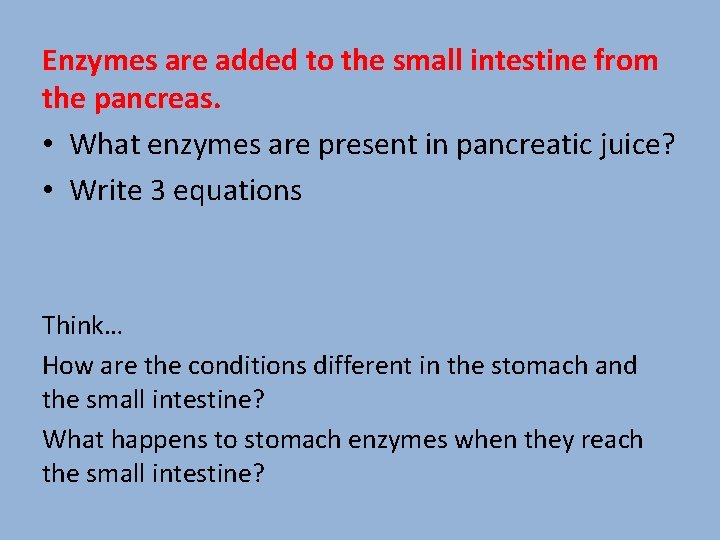 Enzymes are added to the small intestine from the pancreas.

• What enzymes are present in pancreatic juice?
• Write 3 equations

Think…

How are the conditions different in the stomach and the small intestine?

What happens to stomach enzymes when they reach the small intestine?